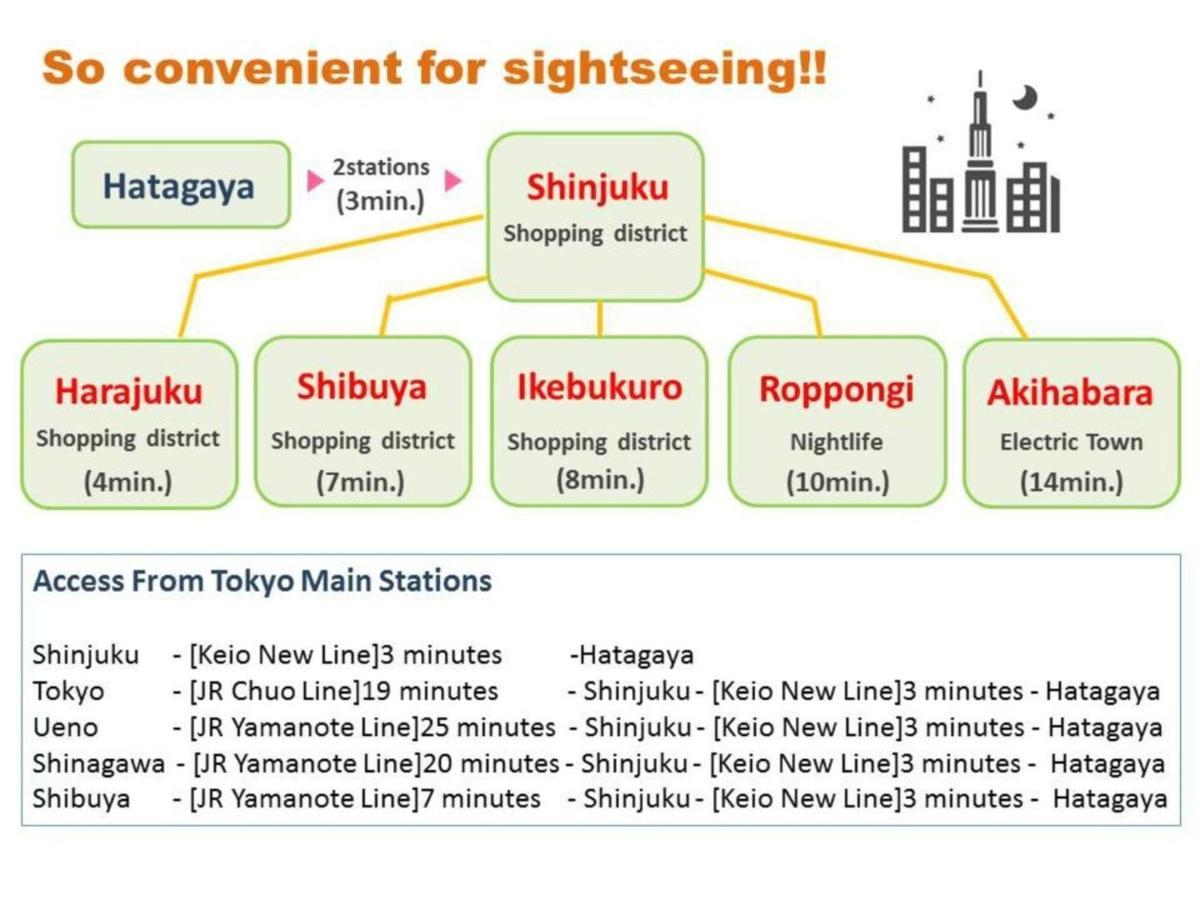 So convenient for sightseeing!!

Hatagaya

2stations (3min.)

Shinjuku
Shopping district

Harajuku
Shopping district
(4min.)

Shibuya
Shopping district
(7min.)

Ikebukuro
Shopping district
(8min.)

Roppongi
Nightlife
(10min.)

Akihabara
Electric Town
(14min.)

Access From Tokyo Main Stations

Shinjuku - [Keio New Line]3 minutes -Hatagaya
Tokyo - [JR Chuo Line]19 minutes - Shinjuku - [Keio New Line]3 minutes - Hatagaya
Ueno - [JR Yamanote Line]25 minutes - Shinjuku - [Keio New Line]3 minutes - Hatagaya
Shinagawa - [JR Yamanote Line]20 minutes - Shinjuku - [Keio New Line]3 minutes - Hatagaya
Shibuya - [JR Yamanote Line]7 minutes - Shinjuku - [Keio New Line]3 minutes - Hatagaya